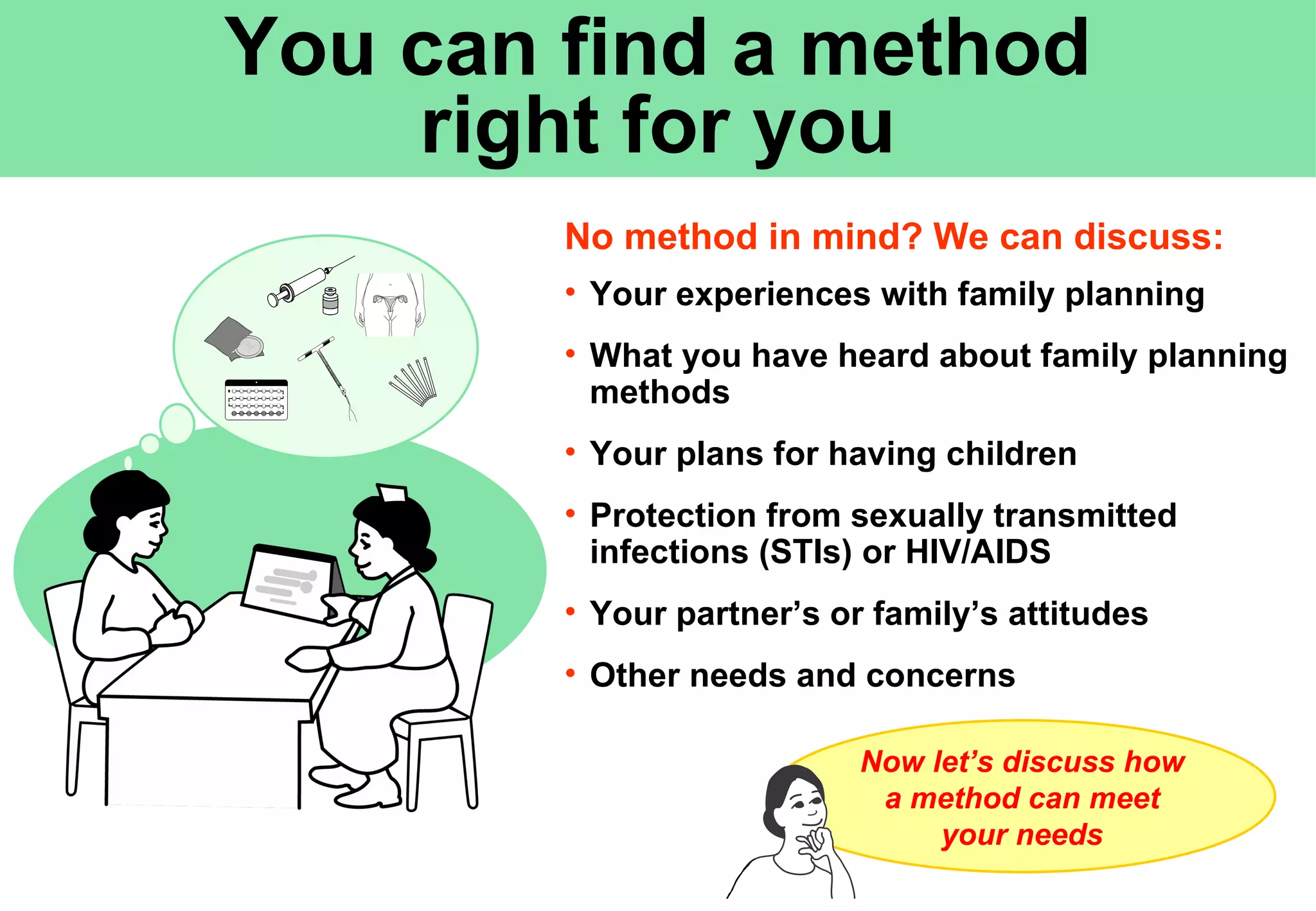 You can find a method right for you

No method in mind? We can discuss:

• Your experiences with family planning

• What you have heard about family planning methods

• Your plans for having children

• Protection from sexually transmitted infections (STIs) or HIV/AIDS

• Your partner's or family's attitudes

• Other needs and concerns

Now let's discuss how a method can meet your needs